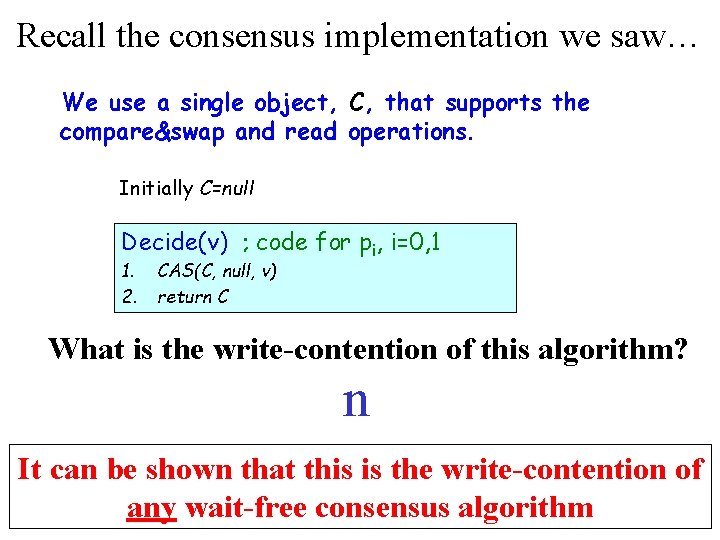 Recall the consensus implementation we saw…

We use a single object, C, that supports the compare&swap and read operations.

Initially C=null

Decide(v) ; code for $p_i$, i=0,1
1. CAS(C, null, v)
2. return C

What is the write-contention of this algorithm?

n

It can be shown that this is the write-contention of any wait-free consensus algorithm